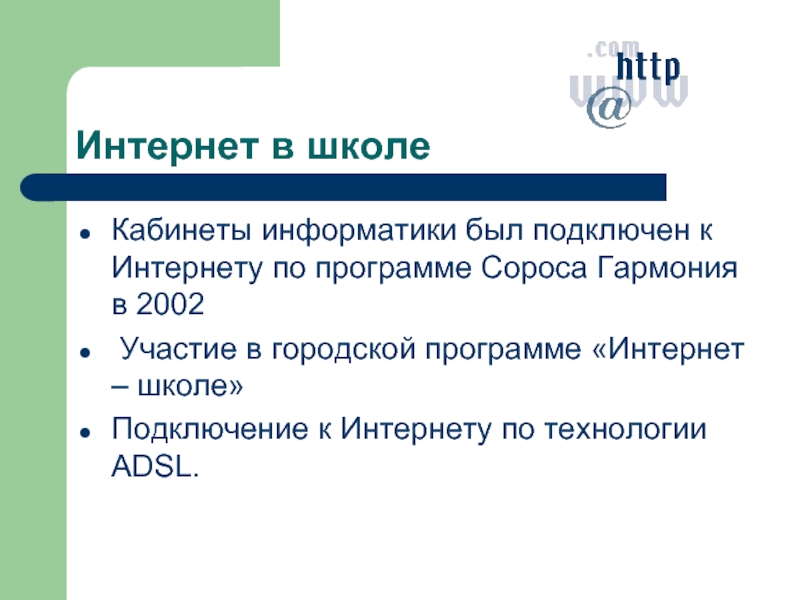 .com
http
www
@

Интернет в школе

- Кабинеты информатики был подключен к Интернету по программе Сороса Гармония в 2002
- Участие в городской программе «Интернет – школе»
- Подключение к Интернету по технологии ADSL.